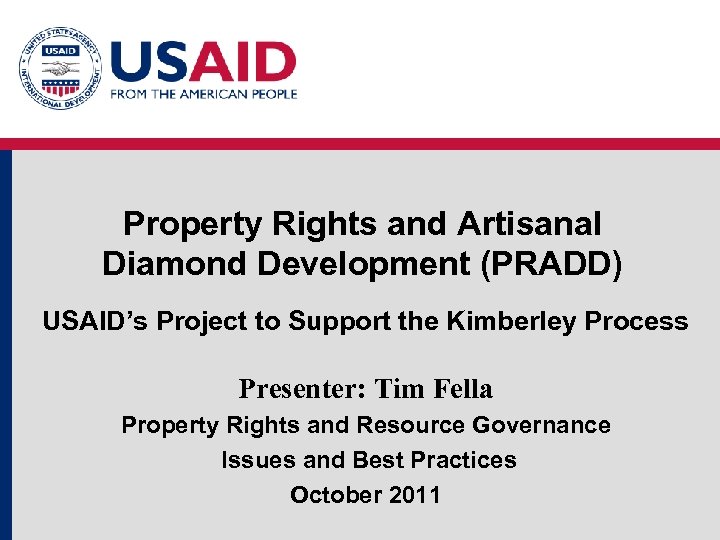 UNITED STATES AGENCY INTERNATIONAL DEVELOPMENT
USAID

USAID
FROM THE AMERICAN PEOPLE

Property Rights and Artisanal Diamond Development (PRADD)

USAID's Project to Support the Kimberley Process

Presenter: Tim Fella

Property Rights and Resource Governance

Issues and Best Practices

October 2011